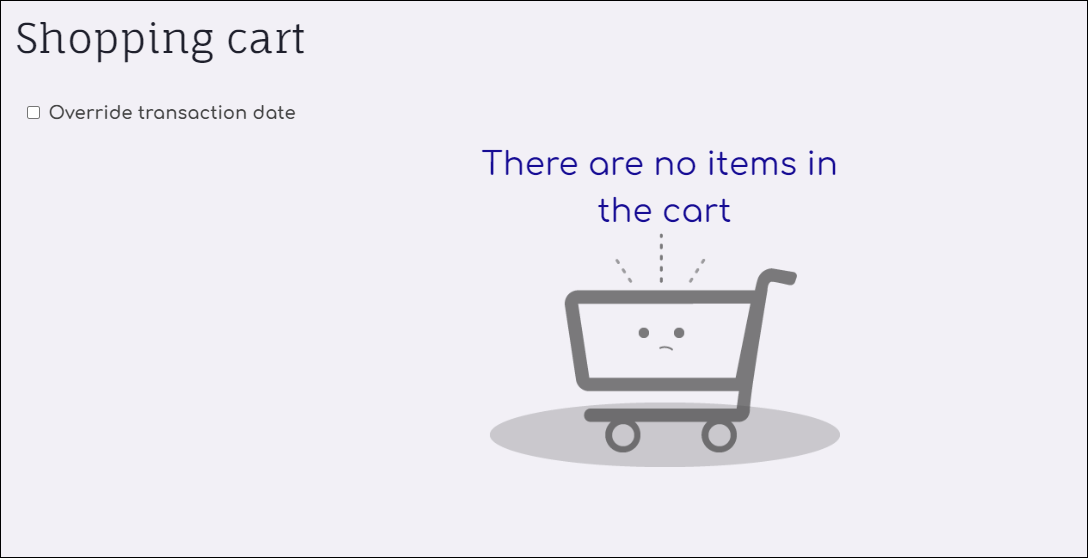 Shopping cart

Override transaction date

There are no items in the cart